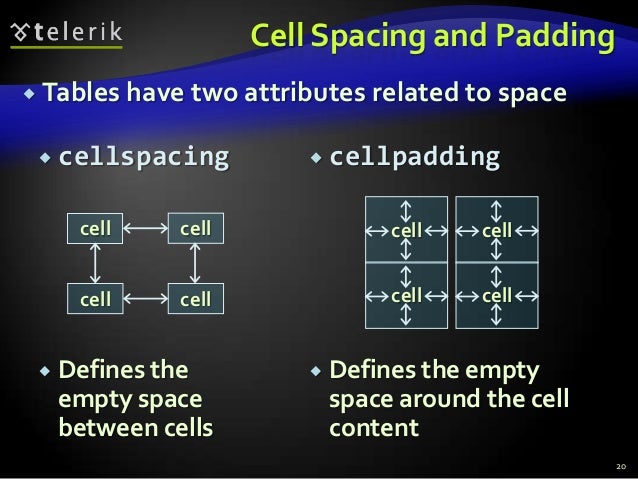 telerik

Cell Spacing and Padding

Tables have two attributes related to space

cellspacing

cell cell
cell cell

Defines the empty space between cells

cellpadding

cell cell
cell cell

Defines the empty space around the cell content

20